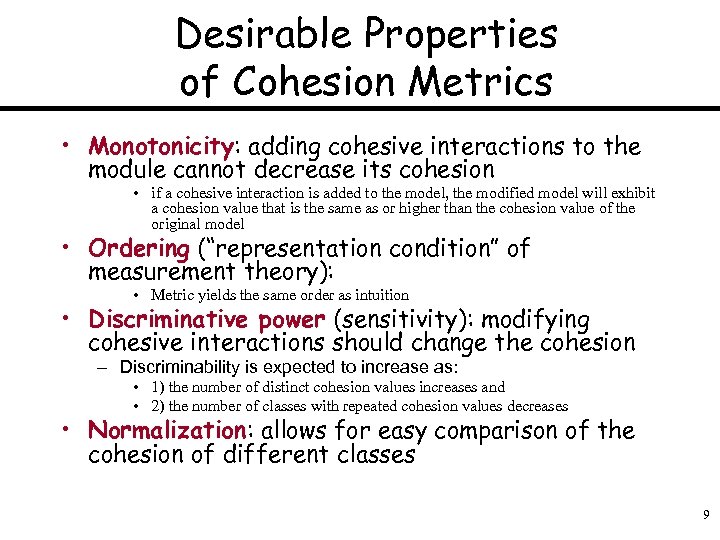 Desirable Properties of Cohesion Metrics

• Monotonicity: adding cohesive interactions to the module cannot decrease its cohesion
  • if a cohesive interaction is added to the model, the modified model will exhibit a cohesion value that is the same as or higher than the cohesion value of the original model

• Ordering ("representation condition" of measurement theory):
  • Metric yields the same order as intuition

• Discriminative power (sensitivity): modifying cohesive interactions should change the cohesion
  – Discriminability is expected to increase as:
    • 1) the number of distinct cohesion values increases and
    • 2) the number of classes with repeated cohesion values decreases

• Normalization: allows for easy comparison of the cohesion of different classes

9